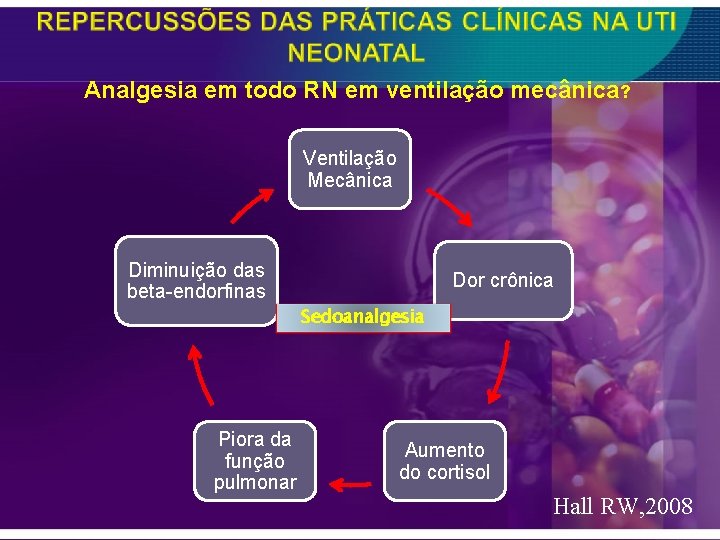 REPERCUSSÕES DAS PRÁTICAS CLÍNICAS NA UTI NEONATAL

Analgesia em todo RN em ventilação mecânica?

Ventilação Mecânica

Dor crônica

Aumento do cortisol

Piora da função pulmonar

Diminuição das beta-endorfinas

Sedoanalgesia

Hall RW,2008